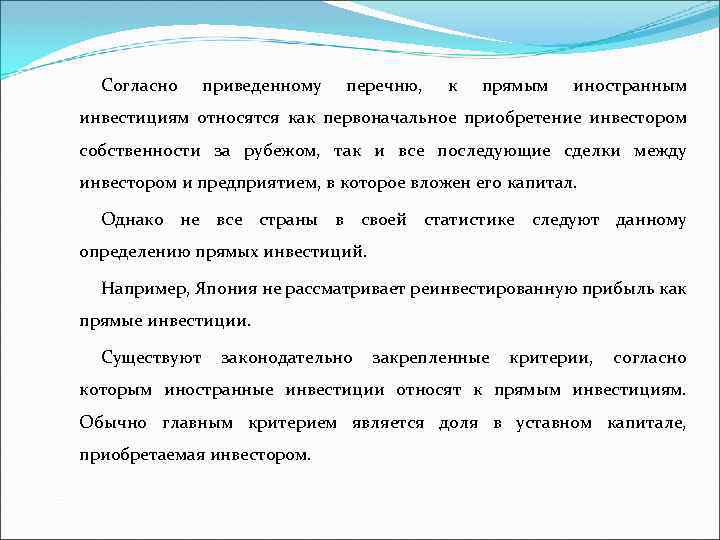 Согласно приведенному перечню, к прямым иностранным инвестициям относятся как первоначальное приобретение инвестором собственности за рубежом, так и все последующие сделки между инвестором и предприятием, в которое вложен его капитал.

Однако не все страны в своей статистике следуют данному определению прямых инвестиций.

Например, Япония не рассматривает реинвестированную прибыль как прямые инвестиции.

Существуют законодательно закрепленные критерии, согласно которым иностранные инвестиции относят к прямым инвестициям. Обычно главным критерием является доля в уставном капитале, приобретаемая инвестором.